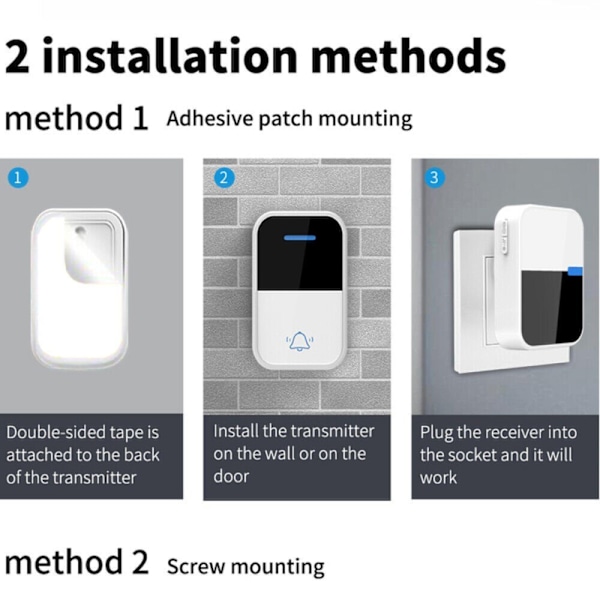 2 installation methods

method 1 Adhesive patch mounting

1

Double-sided tape is attached to the back of the transmitter

2

Install the transmitter on the wall or on the door

3

Plug the receiver into the socket and it will work

method 2 Screw mounting